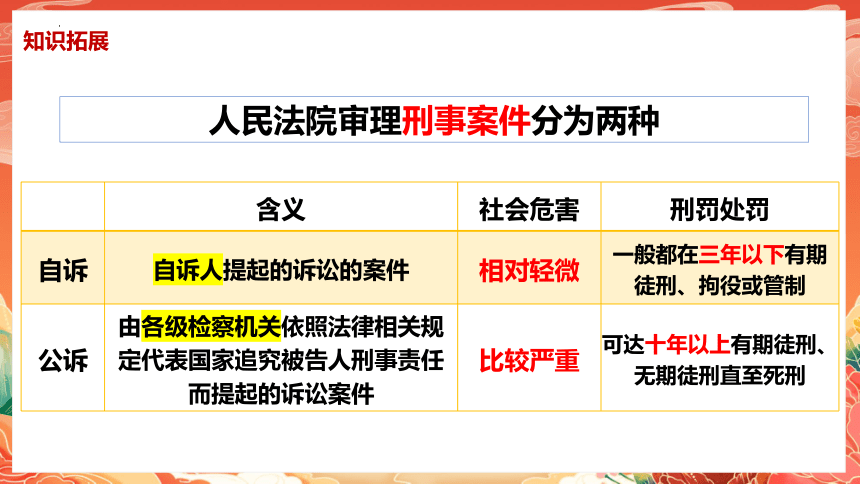 知识拓展

人民法院审理刑事案件分为两种

| | 含义 | 社会危害 | 刑罚处罚 |
|---|---|---|---|
| 自诉 | 自诉人提起的诉讼的案件 | 相对轻微 | 一般都在三年以下有期徒刑、拘役或管制 |
| 公诉 | 由各级检察机关依照法律相关规定代表国家追究被告人刑事责任而提起的诉讼案件 | 比较严重 | 可达十年以上有期徒刑、无期徒刑直至死刑 |